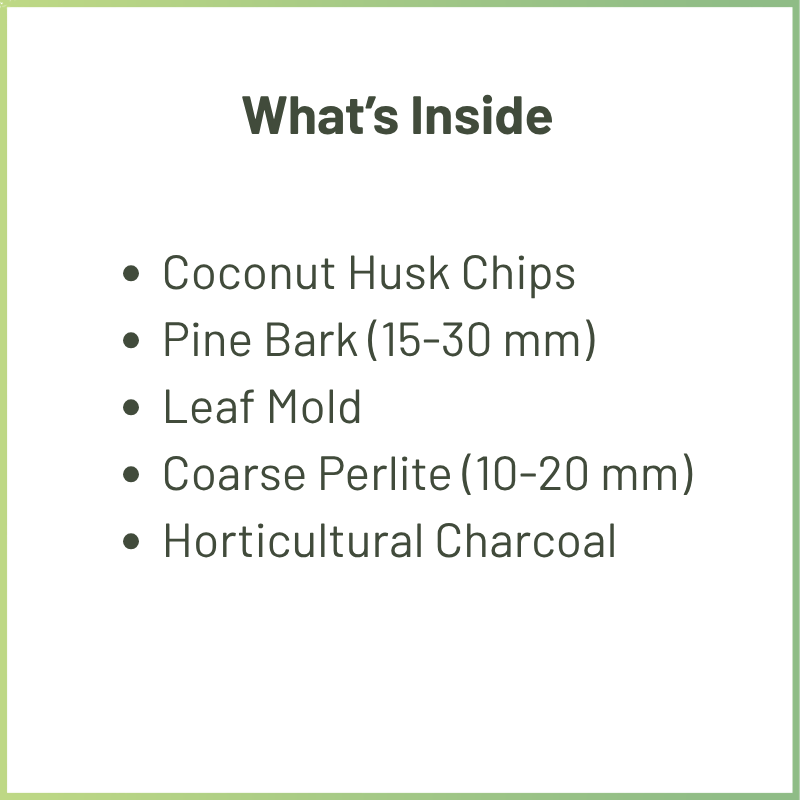 What's Inside

• Coconut Husk Chips
• Pine Bark (15-30 mm)
• Leaf Mold
• Coarse Perlite (10-20 mm)
• Horticultural Charcoal